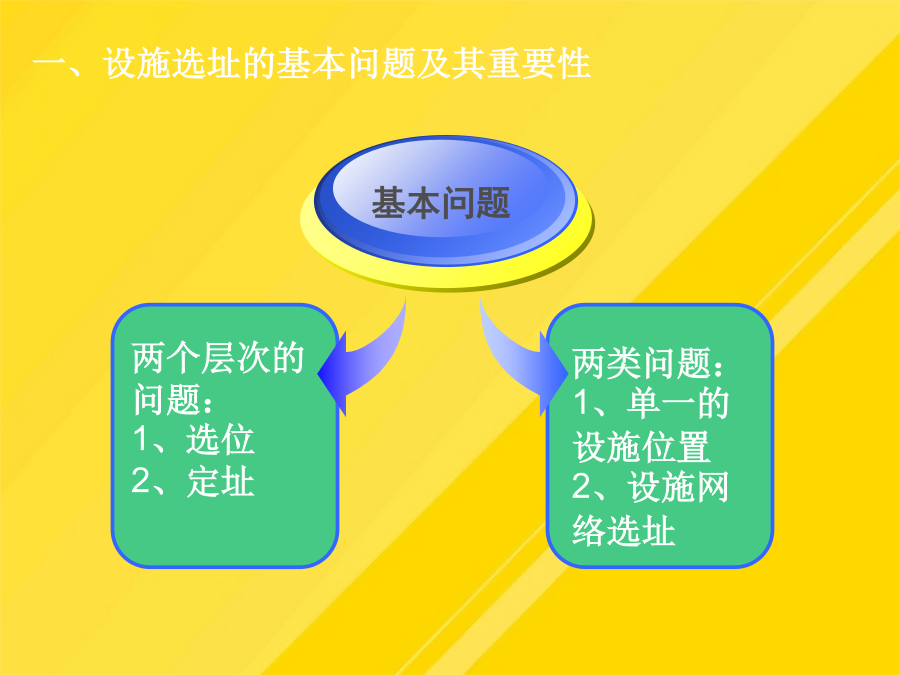 一、设施选址的基本问题及其重要性

基本问题

两个层次的问题：
1、选位
2、定址

两类问题：
1、单一的设施位置
2、设施网络选址